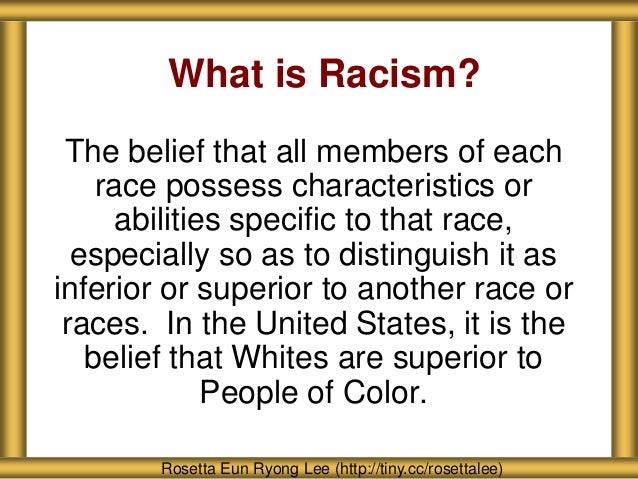 What is Racism?

The belief that all members of each race possess characteristics or abilities specific to that race, especially so as to distinguish it as inferior or superior to another race or races. In the United States, it is the belief that Whites are superior to People of Color.

Rosetta Eun Ryong Lee (http://tiny.cc/rosettalee)